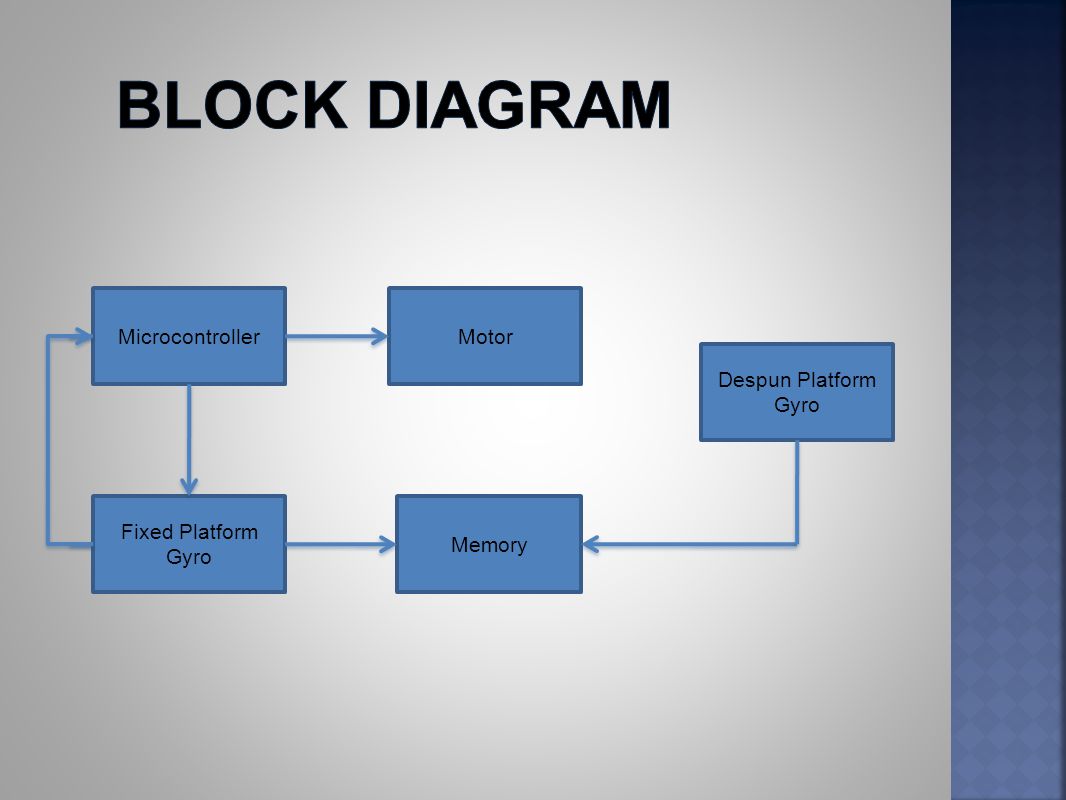 BLOCK DIAGRAM

Microcontroller

Motor

Despun Platform Gyro

Fixed Platform Gyro

Memory